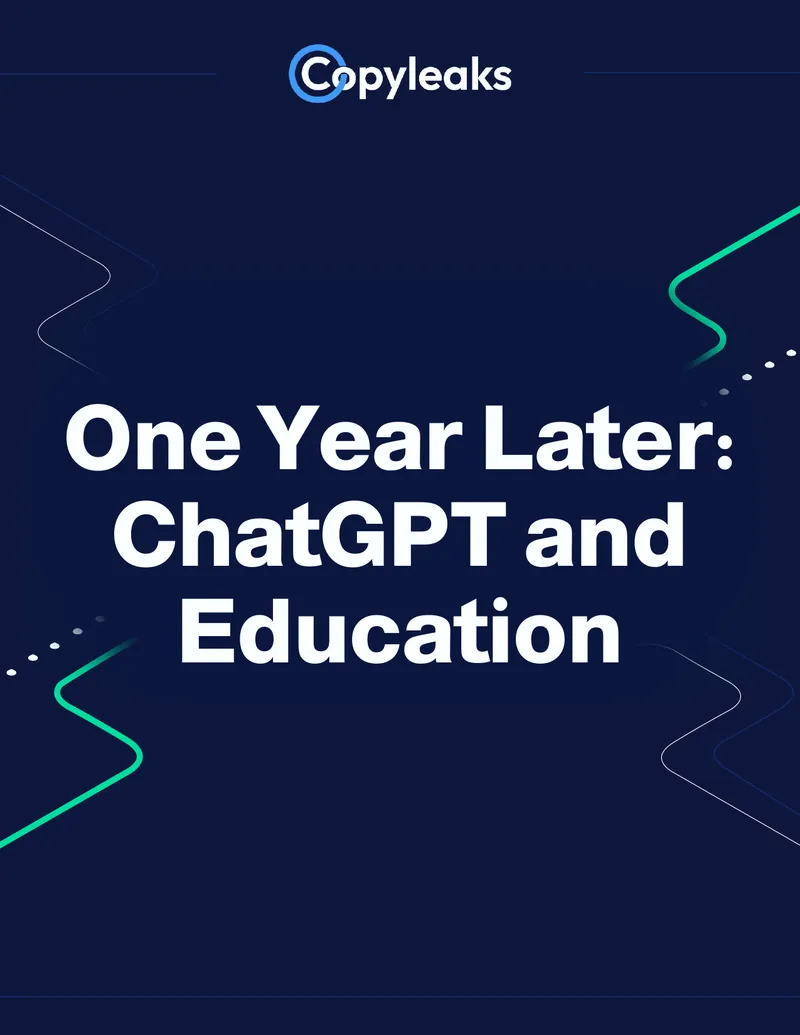 Copyleaks

One Year Later: ChatGPT and Education